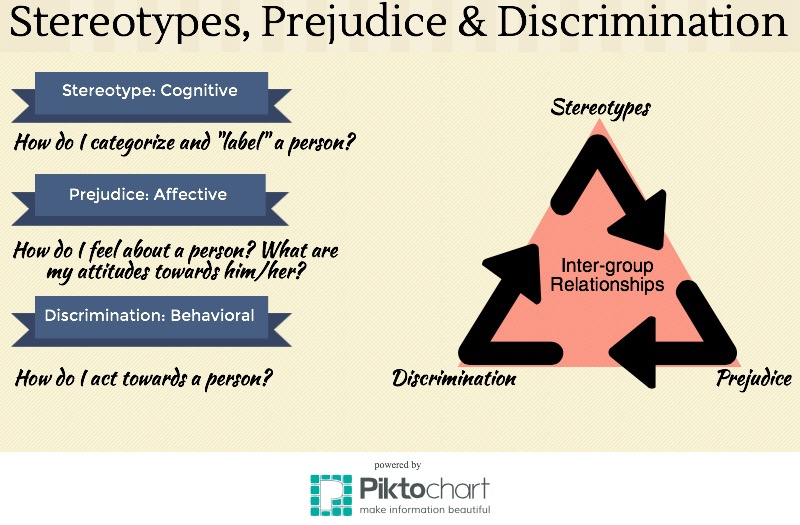 Stereotypes, Prejudice & Discrimination

Stereotype: Cognitive

How do I categorize and "label" a person?

Prejudice: Affective

How do I feel about a person? What are my attitudes towards him/her?

Discrimination: Behavioral

How do I act towards a person?

Stereotypes

Inter-group Relationships

Discrimination

Prejudice

powered by
Piktochart
make information beautiful